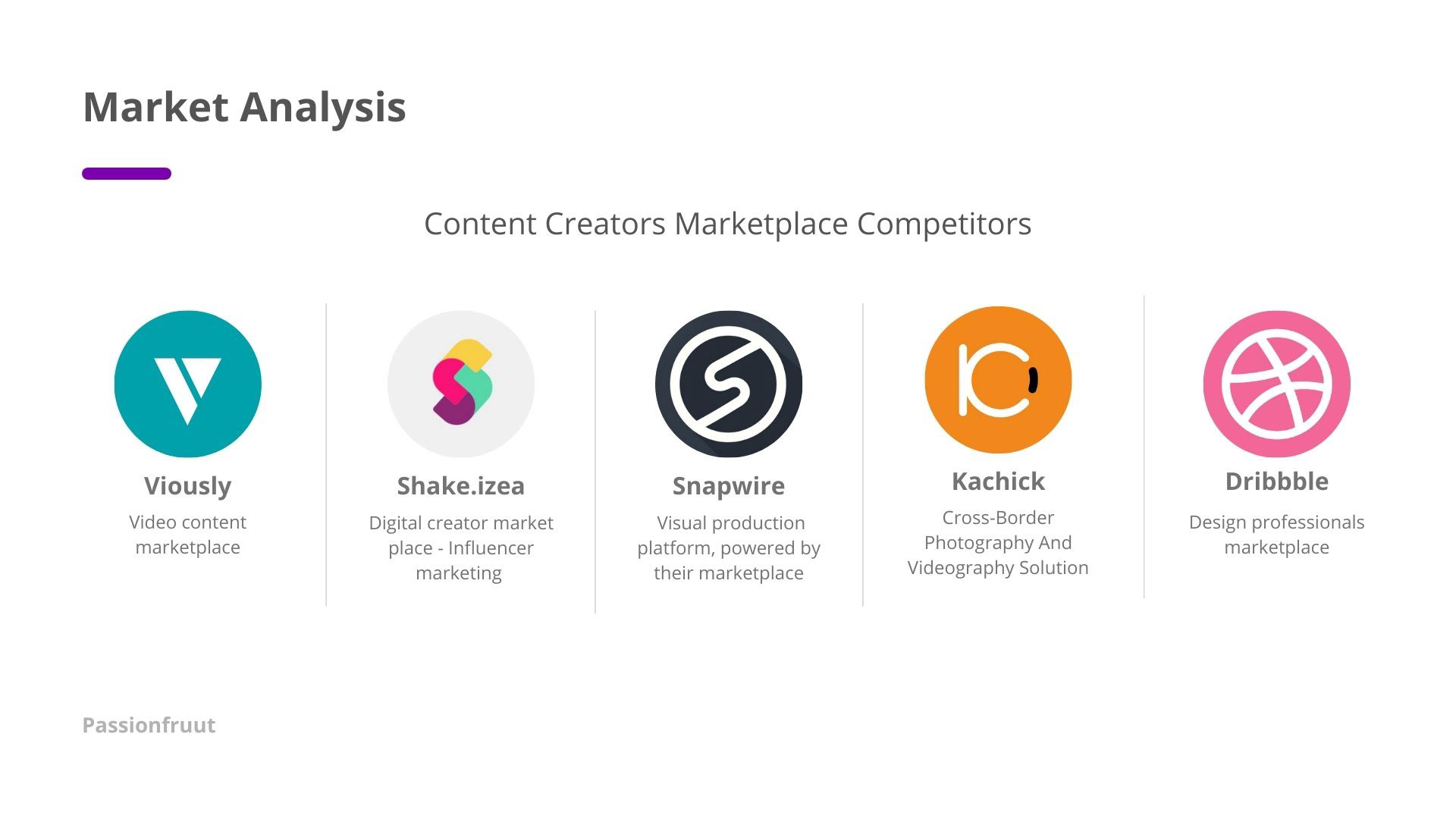 Market Analysis

Content Creators Marketplace Competitors

Viously
Video content marketplace

Shake.izea
Digital creator market place - Influencer marketing

Snapwire
Visual production platform, powered by their marketplace

Kachick
Cross-Border Photography And Videography Solution

Dribbble
Design professionals marketplace

Passionfruut